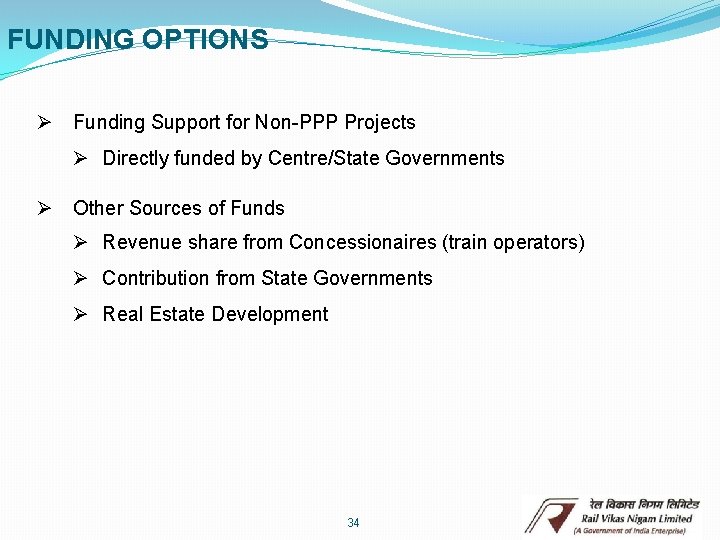 FUNDING OPTIONS

➢ Funding Support for Non-PPP Projects

➢ Directly funded by Centre/State Governments

➢ Other Sources of Funds

➢ Revenue share from Concessionaires (train operators)

➢ Contribution from State Governments

➢ Real Estate Development

34

रेल विकास निगम लिमिटेड
Rail Vikas Nigam Limited
(A Government of India Enterprise)